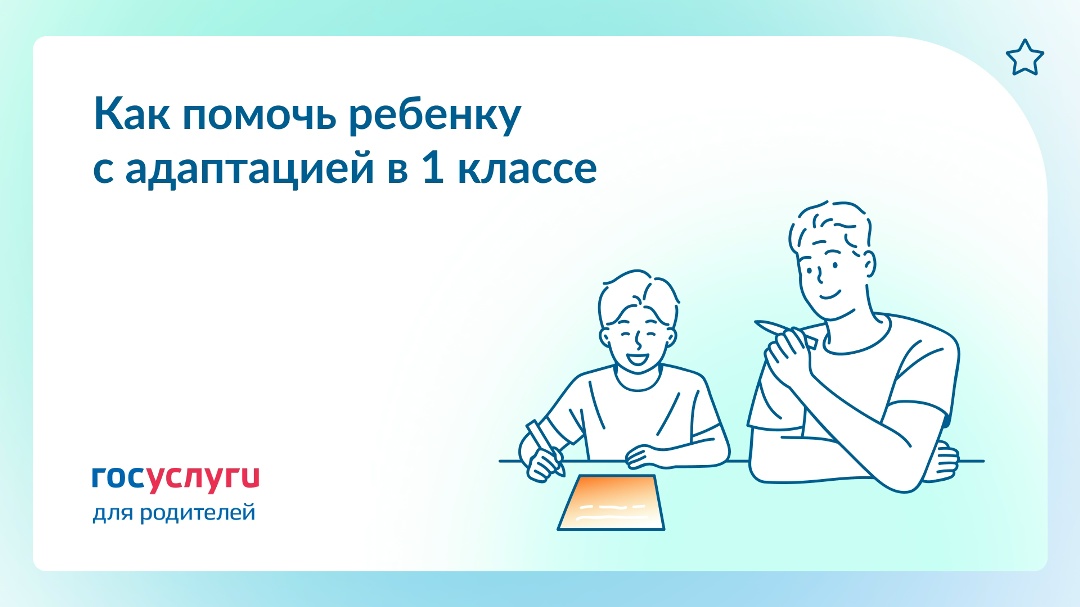 Как помочь ребенку с адаптацией в 1 классе

госуслуги
для родителей